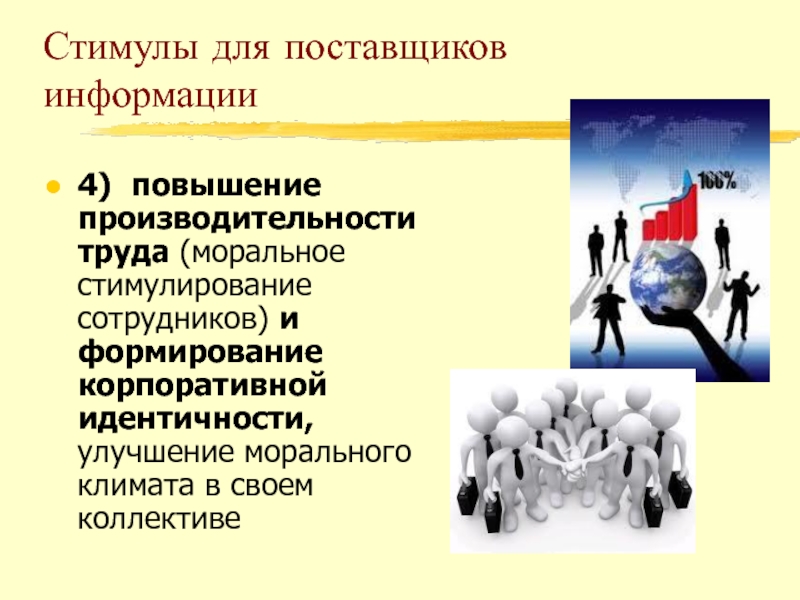 Стимулы для поставщиков информации

4) повышение производительности труда (моральное стимулирование сотрудников) и формирование корпоративной идентичности, улучшение морального климата в своем коллективе

100%